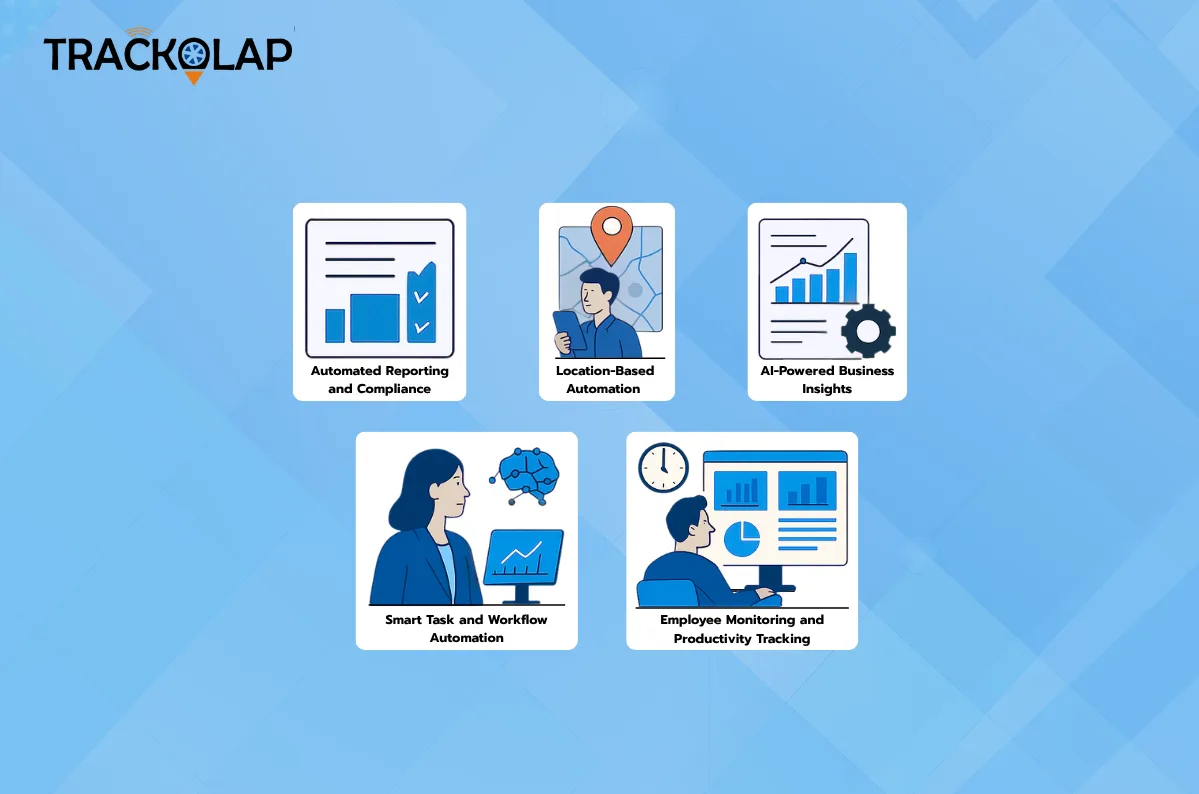 TRACKOLAP

Automated Reporting and Compliance

Location-Based Automation

AI-Powered Business Insights

Smart Task and Workflow Automation

Employee Monitoring and Productivity Tracking